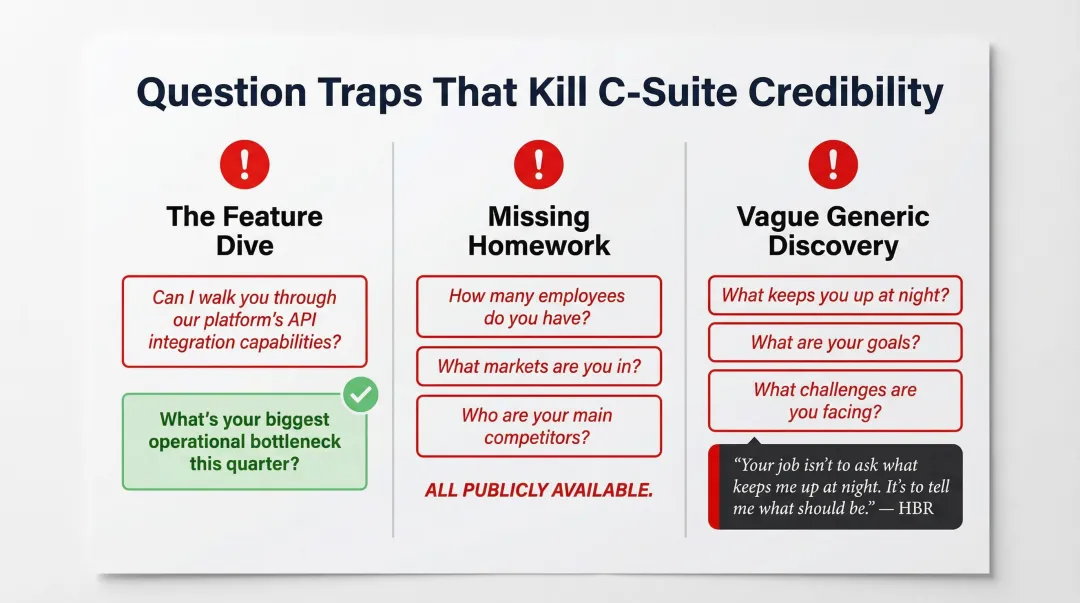 Question Traps That Kill C-Suite Credibility

The Feature Dive

Can I walk you through our platform's API integration capabilities?

What's your biggest operational bottleneck this quarter?

Missing Homework

How many employees do you have?

What markets are you in?

Who are your main competitors?

ALL PUBLICLY AVAILABLE.

Vague Generic Discovery

What keeps you up at night?

What are your goals?

What challenges are you facing?

"Your job isn't to ask what keeps me up at night. It's to tell me what should be." — HBR